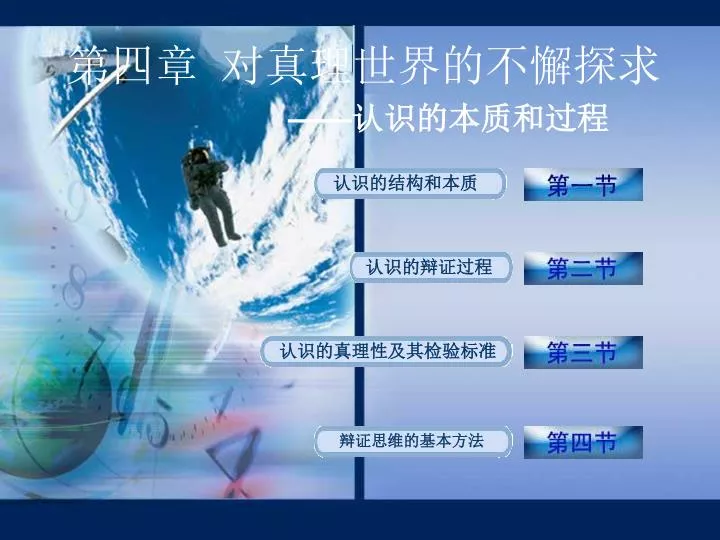 第四章 对真理世界的不懈探求

——认识的本质和过程

认识的结构和本质

第一节

认识的辩证过程

第二节

认识的真理性及其检验标准

第三节

辩证思维的基本方法

第四节